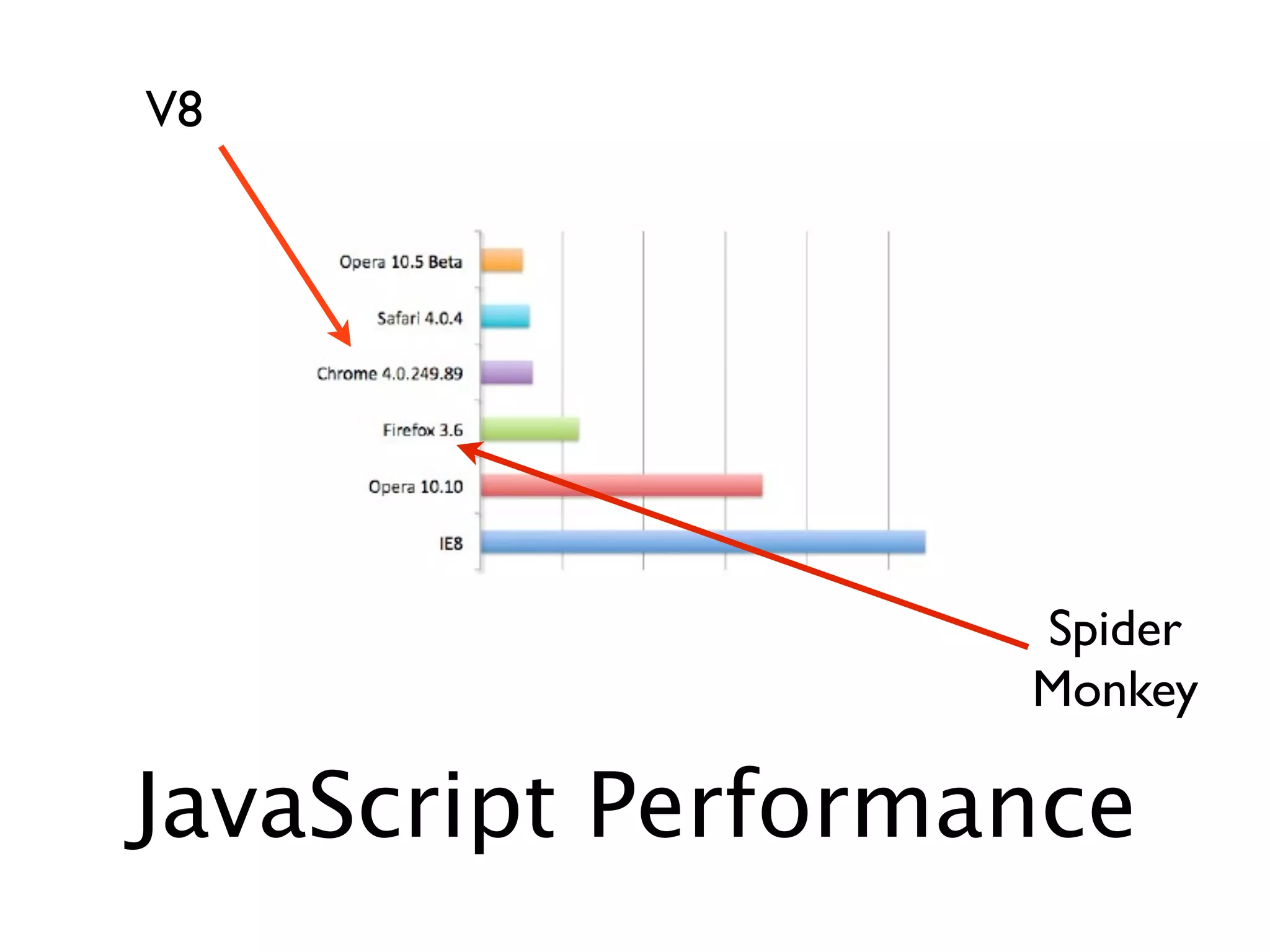 V8

Opera 10.5 Beta
Safari 4.0.4
Chrome 4.0.249.89
Firefox 3.6
Opera 10.10
IE8

Spider Monkey

JavaScript Performance